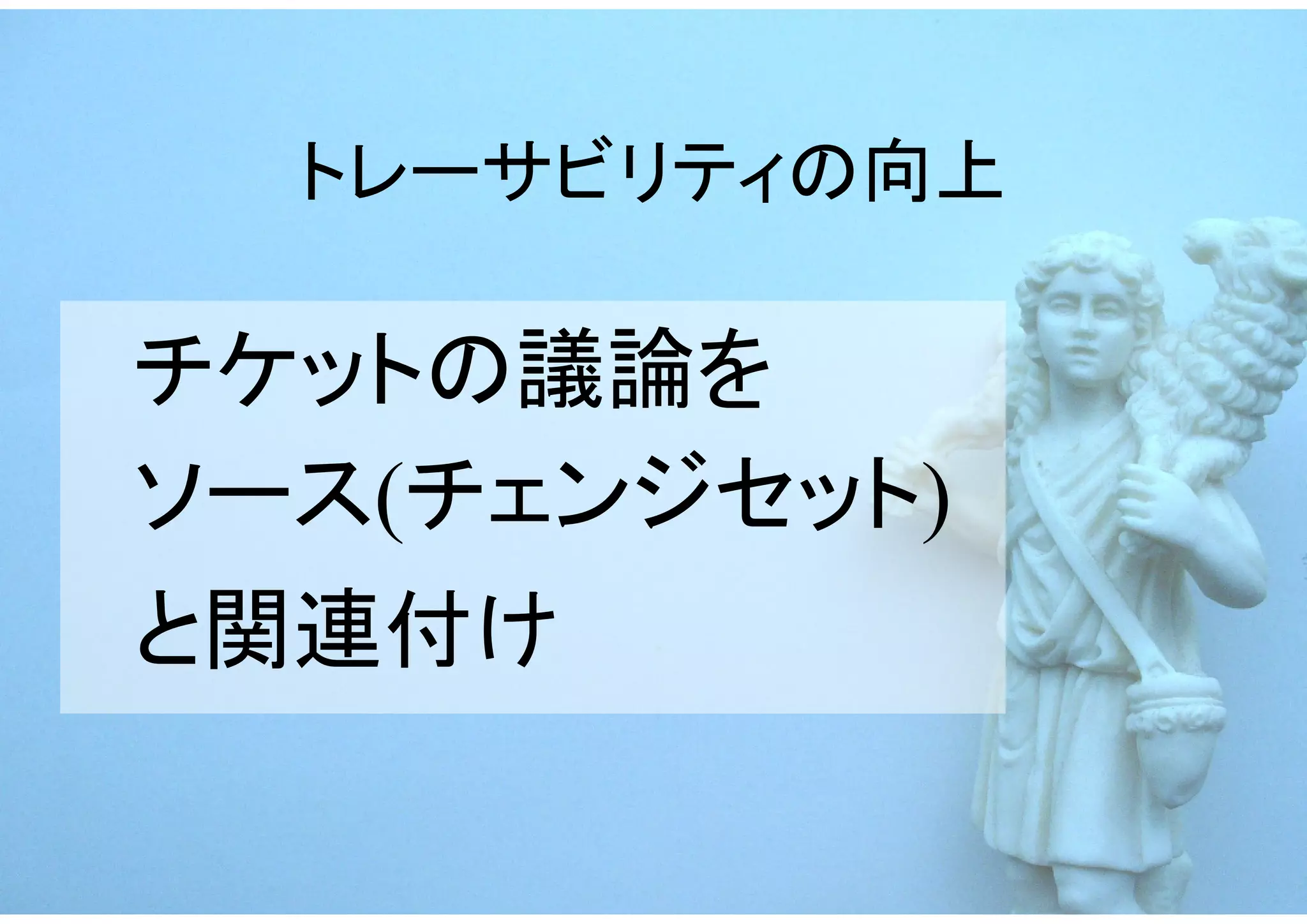 トレーサビリティの向上

チケットの議論を
ソース(チェンジセット)
と関連付け